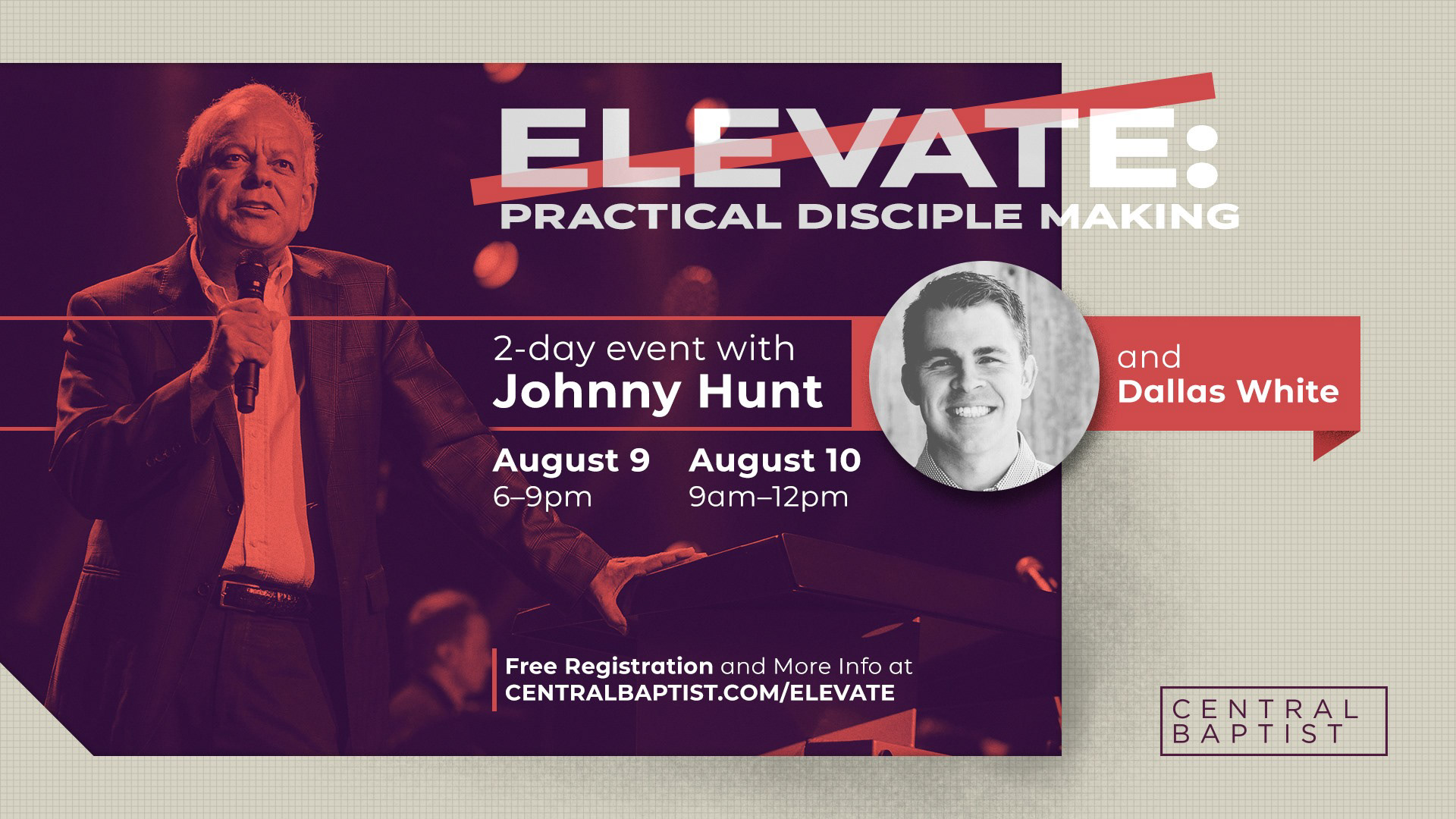 ELEVATE:
PRACTICAL DISCIPLE MAKING

2-day event with
Johnny Hunt

and
Dallas White

August 9
6–9pm

August 10
9am–12pm

Free Registration and More Info at
CENTRALBAPTIST.COM/ELEVATE

CENTRAL
BAPTIST